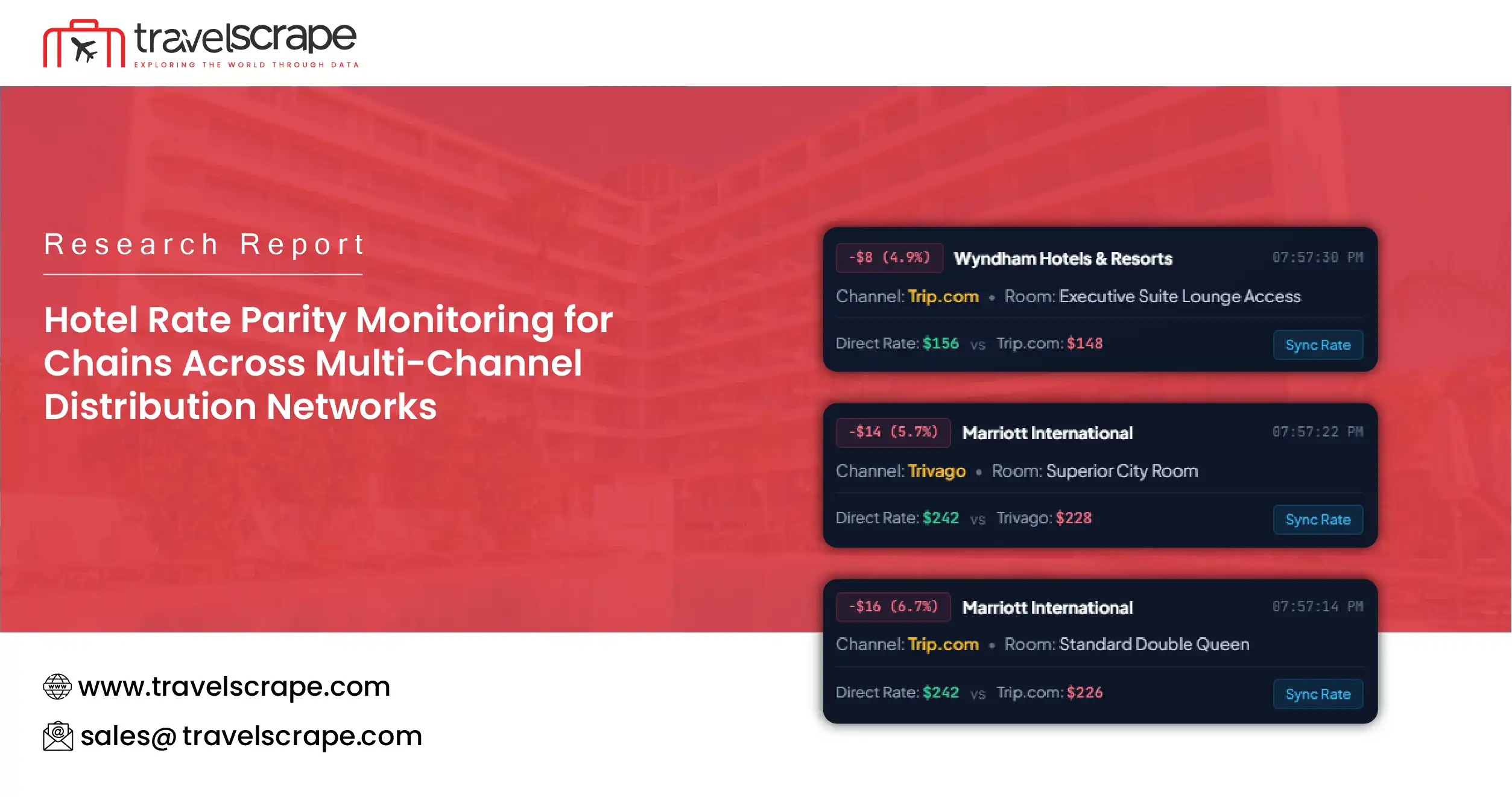 travelscrape
EXPLORING THE WORLD THROUGH DATA

Research Report

Hotel Rate Parity Monitoring for Chains Across Multi-Channel Distribution Networks

-$8 (4.9%) Wyndham Hotels & Resorts 07:57:30 PM
Channel: Trip.com • Room: Executive Suite Lounge Access
Direct Rate: $156 vs Trip.com: $148 Sync Rate

-$14 (5.7%) Marriott International 07:57:22 PM
Channel: Trivago • Room: Superior City Room
Direct Rate: $242 vs Trivago: $228 Sync Rate

-$16 (6.7%) Marriott International 07:57:14 PM
Channel: Trip.com • Room: Standard Double Queen
Direct Rate: $242 vs Trip.com: $226 Sync Rate

www.travelscrape.com
sales@ travelscrape.com